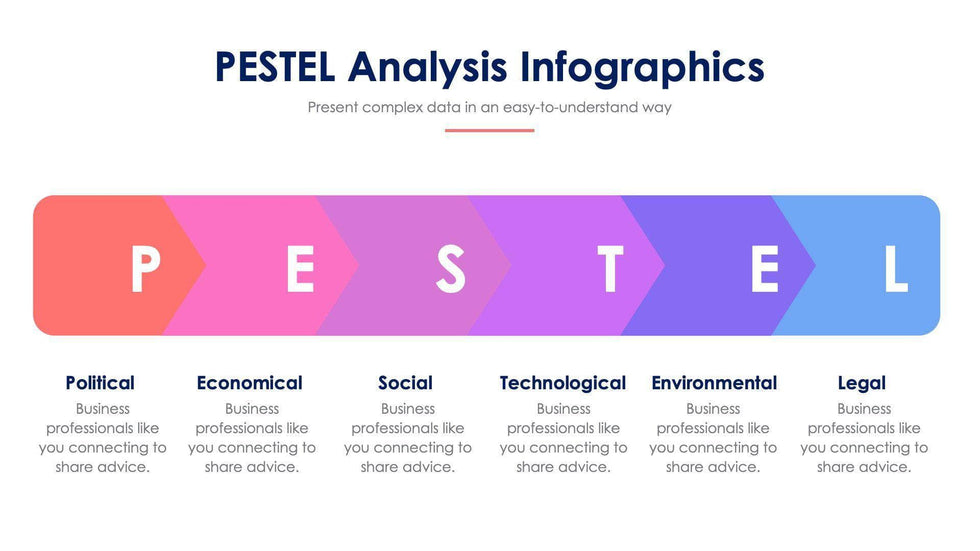 PESTEL Analysis Infographics

Present complex data in an easy-to-understand way

P E S T E L

Political
Business professionals like you connecting to share advice.

Economical
Business professionals like you connecting to share advice.

Social
Business professionals like you connecting to share advice.

Technological
Business professionals like you connecting to share advice.

Environmental
Business professionals like you connecting to share advice.

Legal
Business professionals like you connecting to share advice.